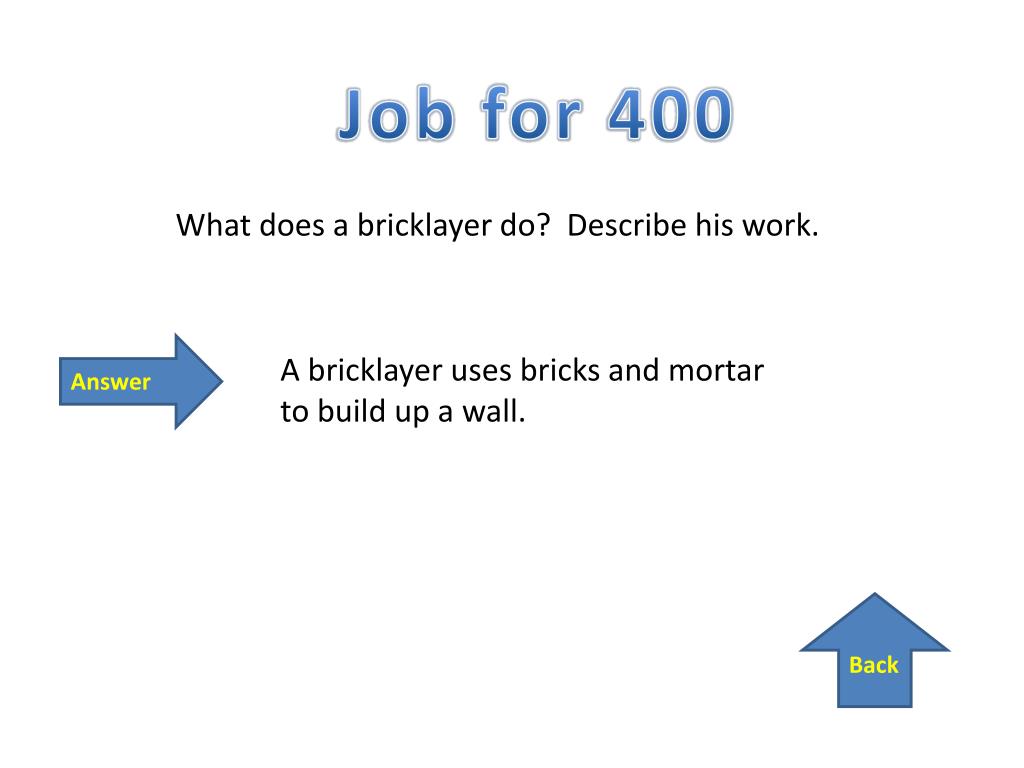 Job for 400

What does a bricklayer do?  Describe his work.

Answer

A bricklayer uses bricks and mortar to build up a wall.

Back